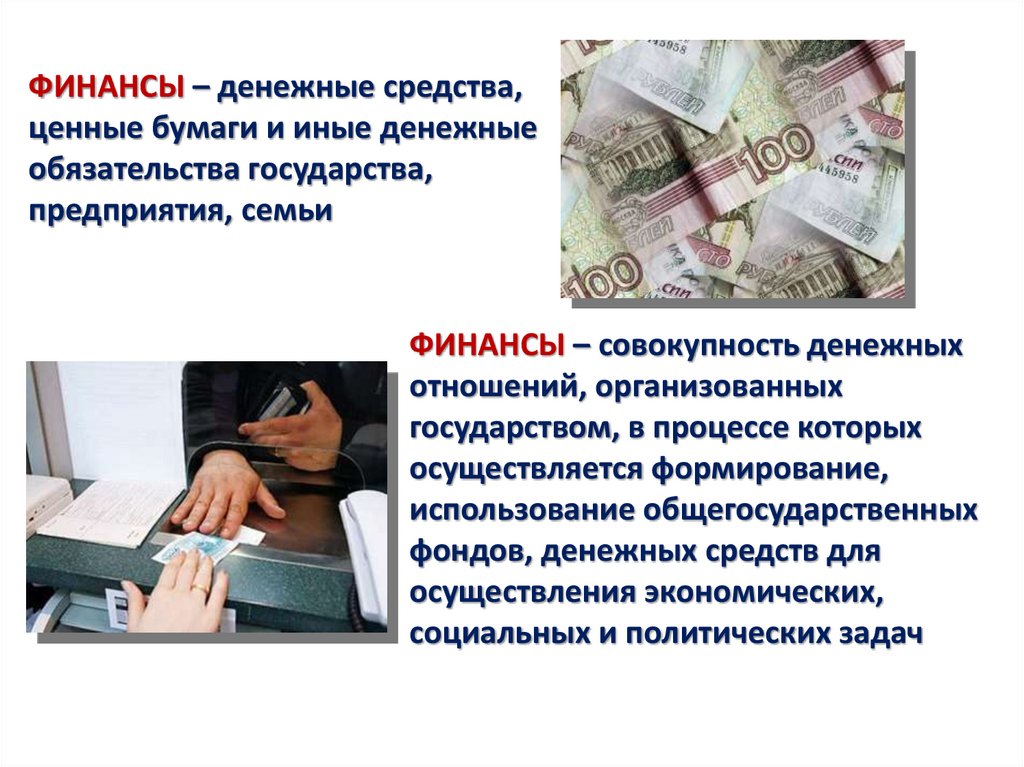 ФИНАНСЫ – денежные средства, ценные бумаги и иные денежные обязательства государства, предприятия, семьи

ФИНАНСЫ – совокупность денежных отношений, организованных государством, в процессе которых осуществляется формирование, использование общегосударственных фондов, денежных средств для осуществления экономических, социальных и политических задач